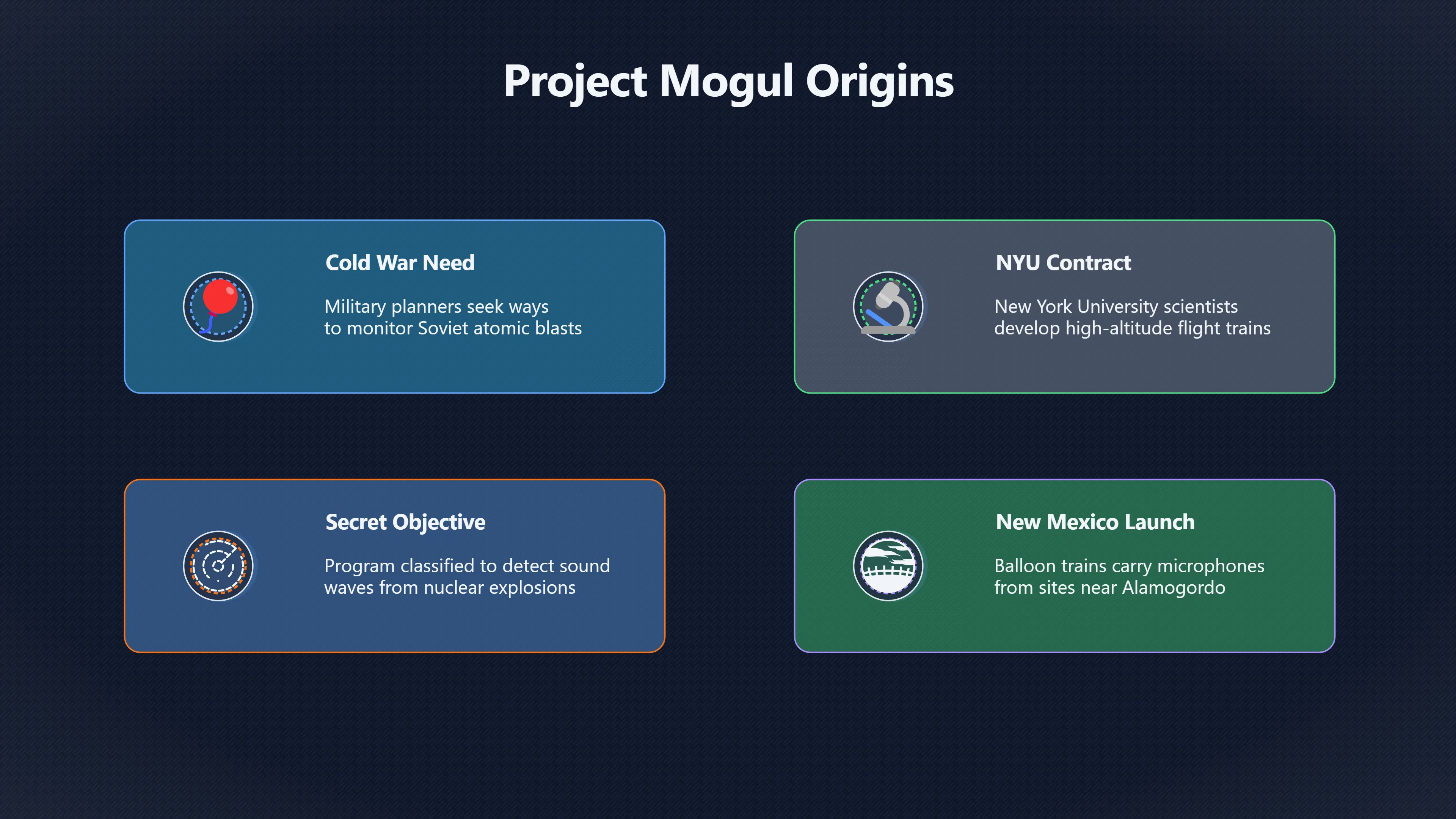 Project Mogul Origins

Cold War Need

Military planners seek ways to monitor Soviet atomic blasts

NYU Contract

New York University scientists develop high-altitude flight trains

Secret Objective

Program classified to detect sound waves from nuclear explosions

New Mexico Launch

Balloon trains carry microphones from sites near Alamogordo